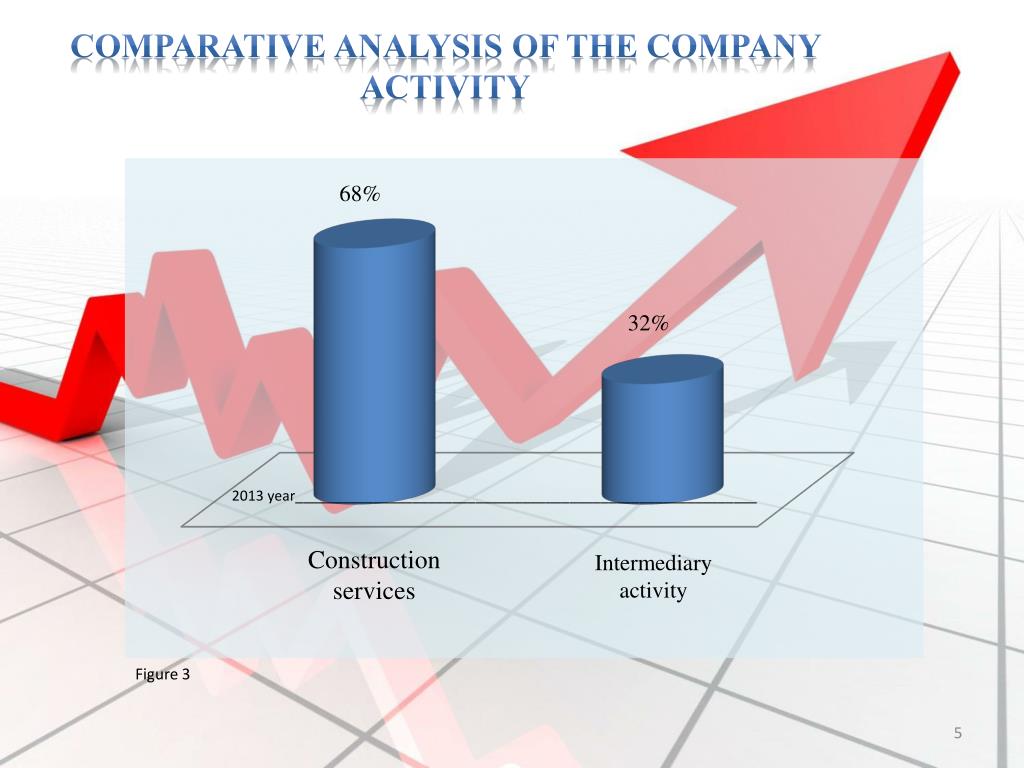 COMPARATIVE ANALYSIS OF THE COMPANY ACTIVITY

68%

32%

2013 year

Construction services

Intermediary activity

Figure 3

5